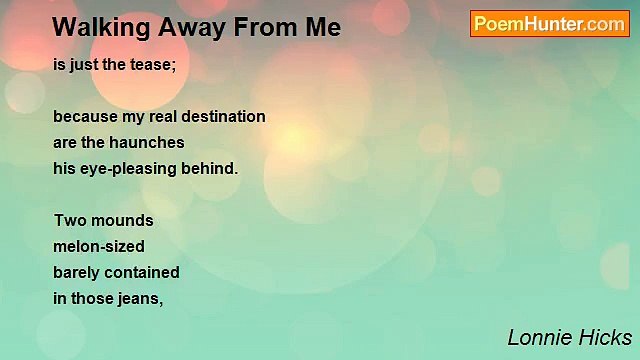 Walking Away From Me

PoemHunter.com

is just the tease;

because my real destination
are the haunches
his eye-pleasing behind.

Two mounds
melon-sized
barely contained
in those jeans,

Lonnie Hicks